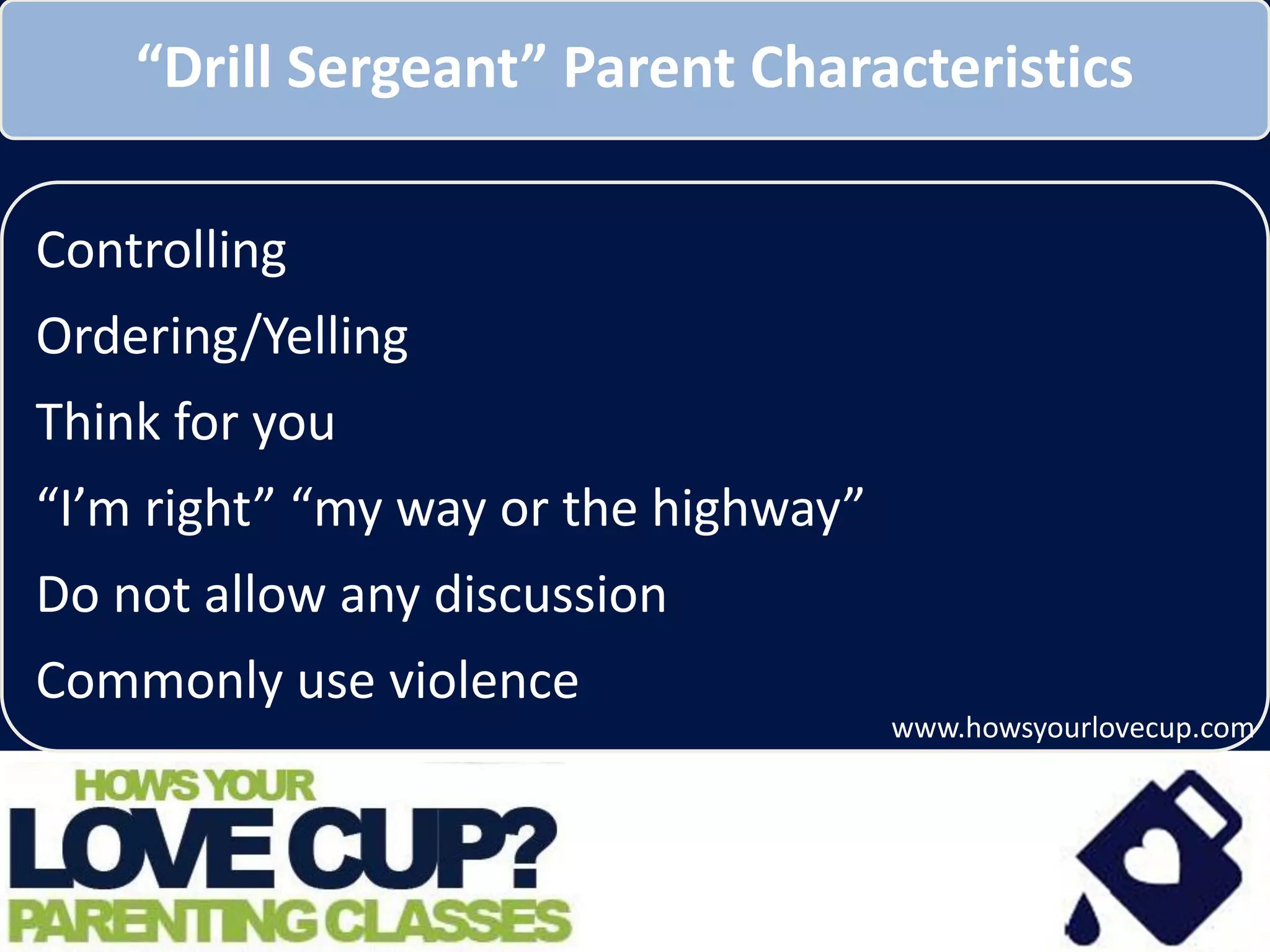 “Drill Sergeant” Parent Characteristics

Controlling

Ordering/Yelling

Think for you

“I’m right” “my way or the highway”

Do not allow any discussion

Commonly use violence

www.howsyourlovecup.com

HOW'S YOUR
LOVE CUP?
PARENTING CLASSES